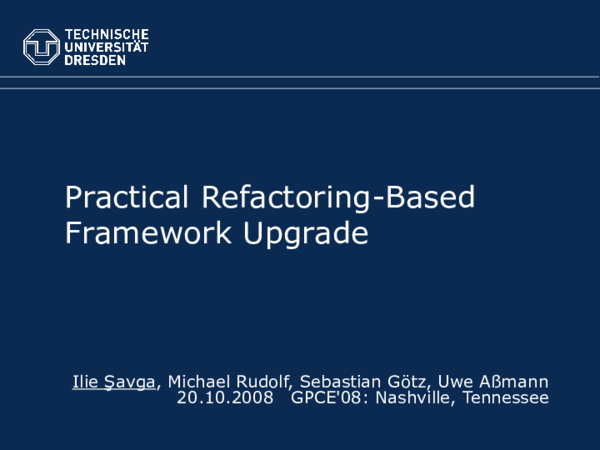 TECHNISCHE UNIVERSITÄT DRESDEN

Practical Refactoring-Based Framework Upgrade

Ilie Şavga, Michael Rudolf, Sebastian Götz, Uwe Aßmann
20.10.2008 GPCE'08: Nashville, Tennessee